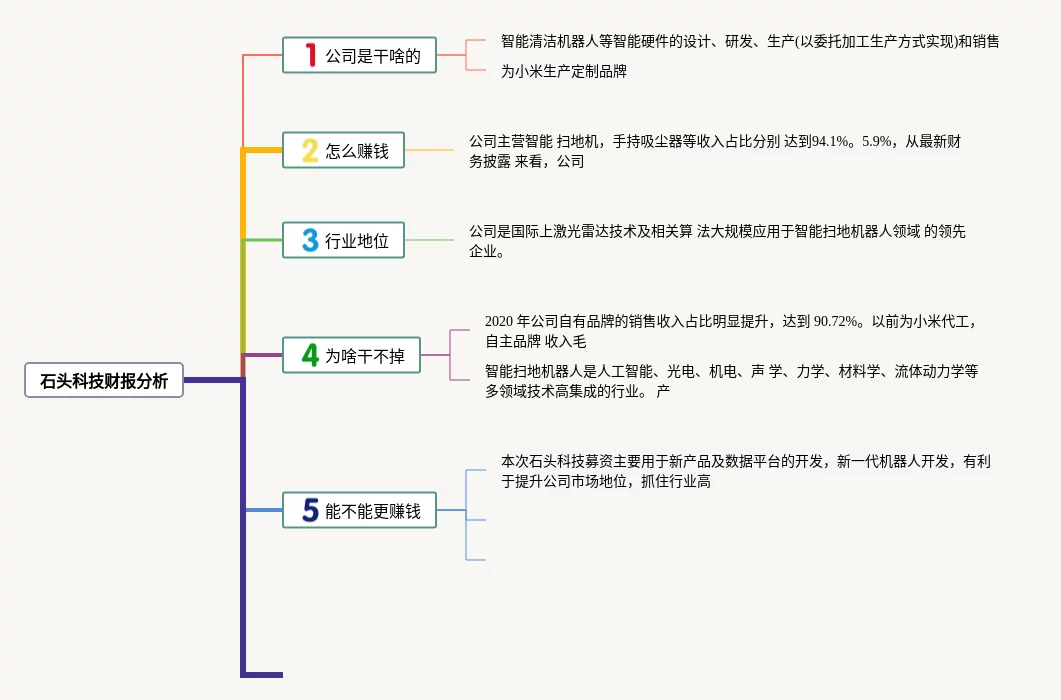 石头科技财报分析

1 公司是干啥的

智能清洁机器人等智能硬件的设计、研发、生产(以委托加工生产方式实现)和销售

为小米生产定制品牌

2 怎么赚钱

公司主营智能 扫地机，手持吸尘器等收入占比分别 达到94.1%。5.9%，从最新财务披露 来看，公司

3 行业地位

公司是国际上激光雷达技术及相关算 法大规模应用于智能扫地机器人领域 的领先企业。

4 为啥干不掉

2020 年公司自有品牌的销售收入占比明显提升，达到 90.72%。以前为小米代工，自主品牌 收入毛

智能扫地机器人是人工智能、光电、机电、声 学、力学、材料学、流体动力学等多领域技术高集成的行业。 产

5 能不能更赚钱

本次石头科技募资主要用于新产品及数据平台的开发，新一代机器人开发，有利于提升公司市场地位，抓住行业高